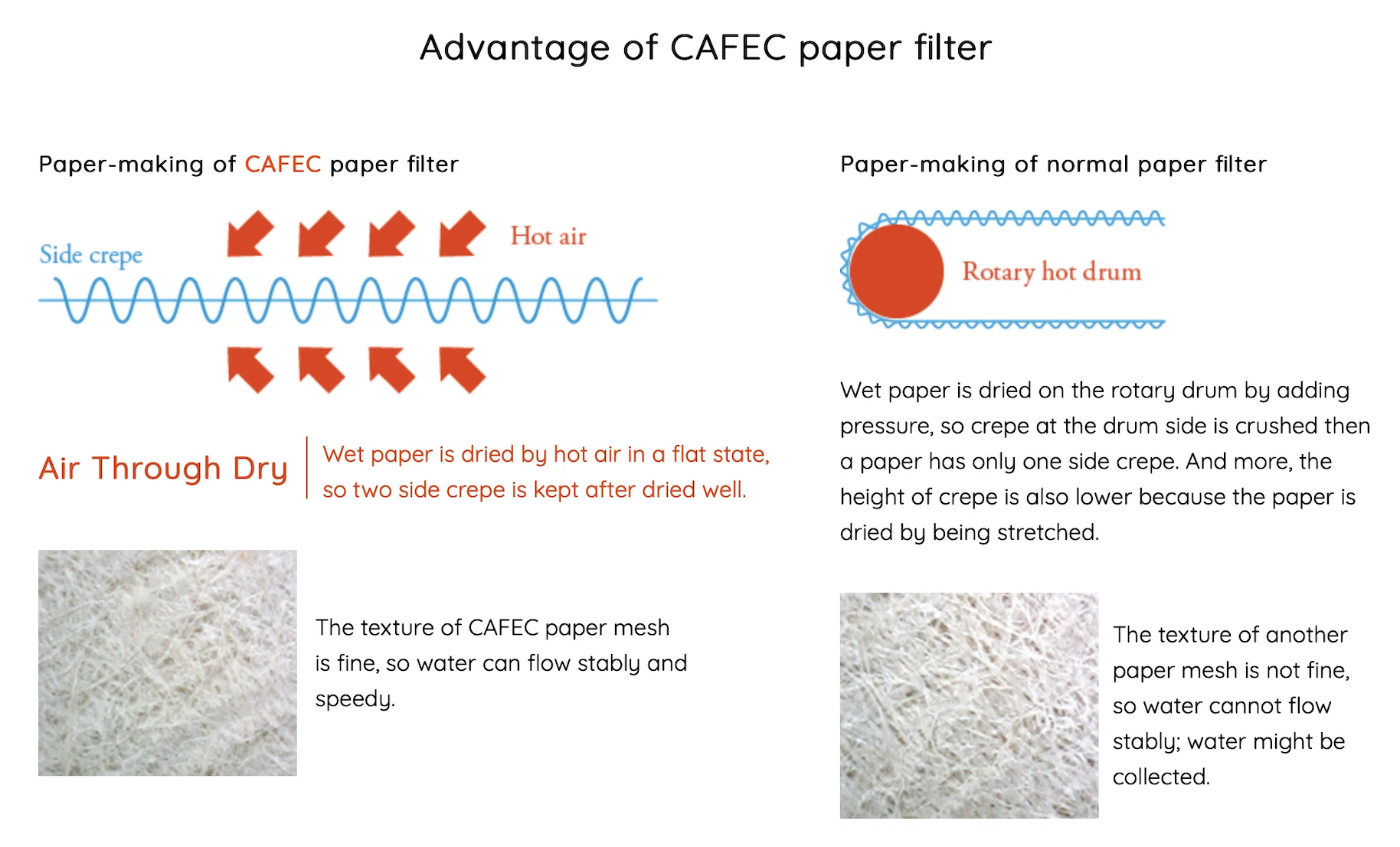 Advantage of CAFEC paper filter

Paper-making of CAFEC paper filter

Side crepe

Hot air

Air Through Dry

Wet paper is dried by hot air in a flat state, so two side crepe is kept after dried well.

The texture of CAFEC paper mesh is fine, so water can flow stably and speedy.

Paper-making of normal paper filter

Rotary hot drum

Wet paper is dried on the rotary drum by adding pressure, so crepe at the drum side is crushed then a paper has only one side crepe. And more, the height of crepe is also lower because the paper is dried by being stretched.

The texture of another paper mesh is not fine, so water cannot flow stably; water might be collected.